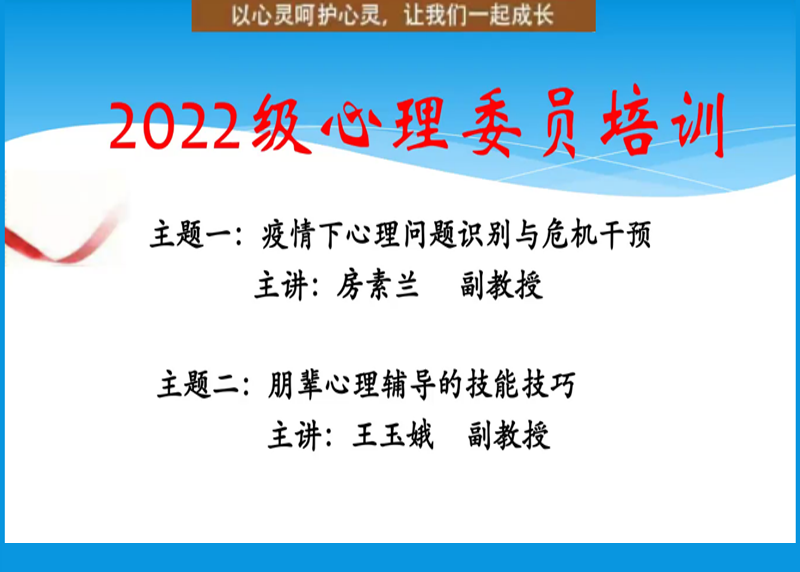 以心灵呵护心灵，让我们一起成长

2022级心理委员培训

主题一：疫情下心理问题识别与危机干预
主讲：房素兰　副教授

主题二：朋辈心理辅导的技能技巧
主讲：王玉娥　副教授